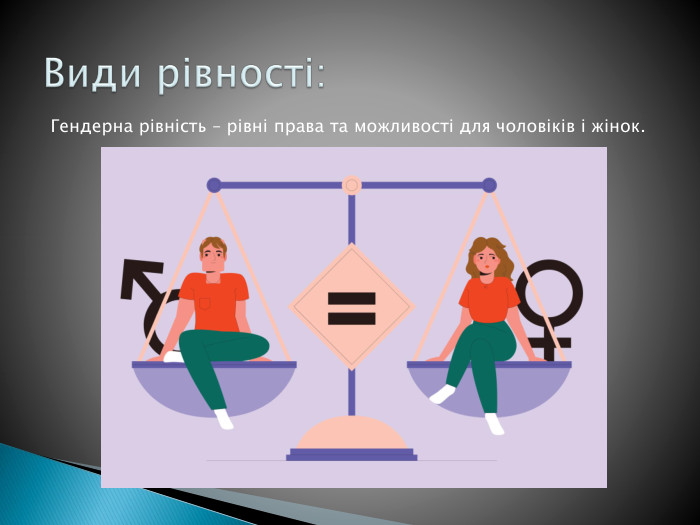 Види рівності:

Гендерна рівність – рівні права та можливості для чоловіків і жінок.